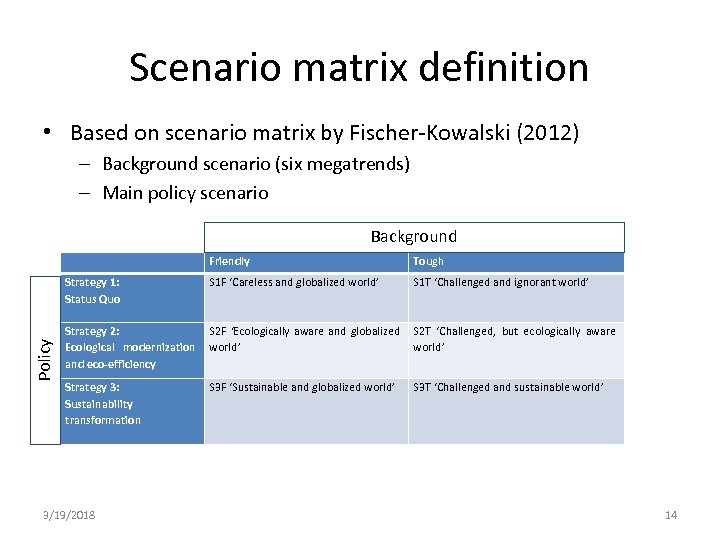 Scenario matrix definition

• Based on scenario matrix by Fischer-Kowalski (2012)
  – Background scenario (six megatrends)
  – Main policy scenario

Background

Policy

| | Friendly | Tough |
|---|---|---|
| Strategy 1: Status Quo | S1F 'Careless and globalized world' | S1T 'Challenged and ignorant world' |
| Strategy 2: Ecological modernization and eco-efficiency | S2F 'Ecologically aware and globalized world' | S2T 'Challenged, but ecologically aware world' |
| Strategy 3: Sustainability transformation | S3F 'Sustainable and globalized world' | S3T 'Challenged and sustainable world' |

3/19/2018

14